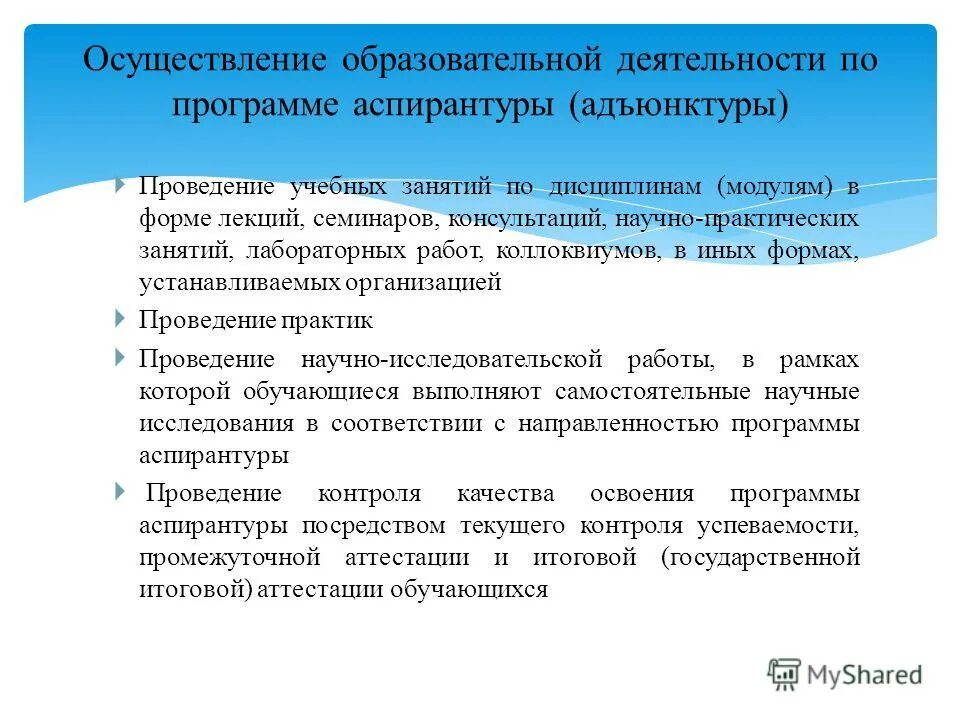 Осуществление образовательной деятельности по программе аспирантуры (адъюнктуры)

Проведение учебных занятий по дисциплинам (модулям) в форме лекций, семинаров, консультаций, научно-практических занятий, лабораторных работ, коллоквиумов, в иных формах, устанавливаемых организацией

Проведение практик

Проведение научно-исследовательской работы, в рамках которой обучающиеся выполняют самостоятельные научные исследования в соответствии с направленностью программы аспирантуры

Проведение контроля качества освоения программы аспирантуры посредством текущего контроля успеваемости, промежуточной аттестации и итоговой (государственной итоговой) аттестации обучающихся

MyShared